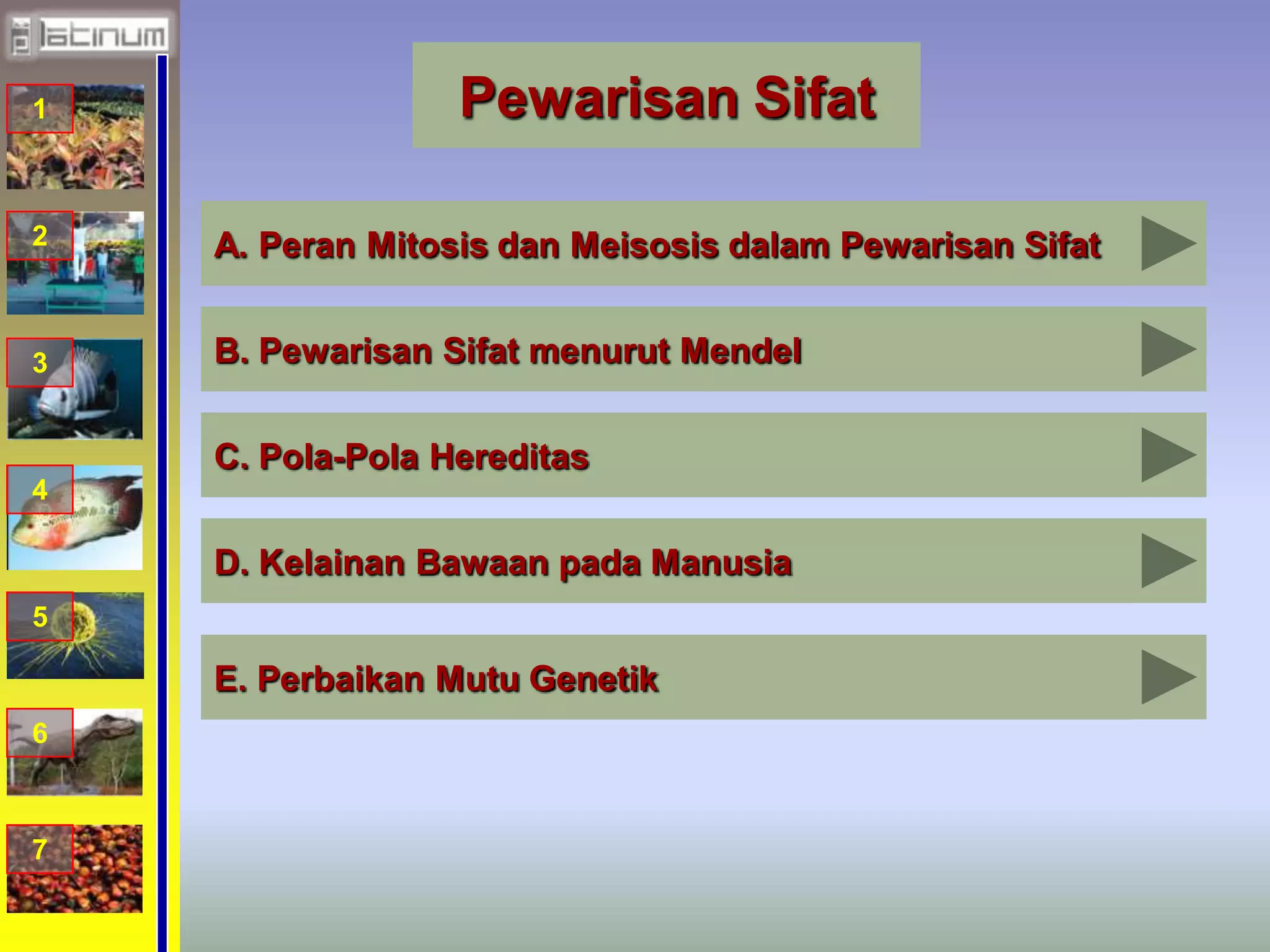 platinum

1
2
3
4
5
6
7

Pewarisan Sifat

A. Peran Mitosis dan Meisosis dalam Pewarisan Sifat

B. Pewarisan Sifat menurut Mendel

C. Pola-Pola Hereditas

D. Kelainan Bawaan pada Manusia

E. Perbaikan Mutu Genetik